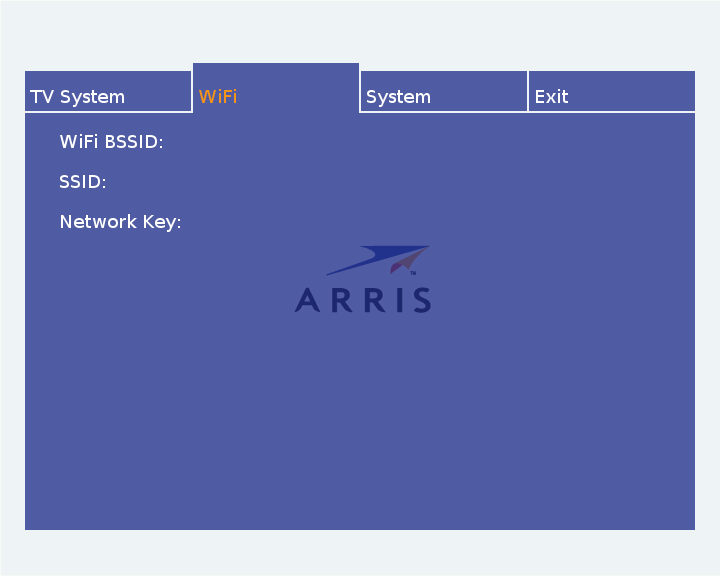 TV System WiFi System Exit

WiFi BSSID:

SSID:

Network Key:

ARRIS